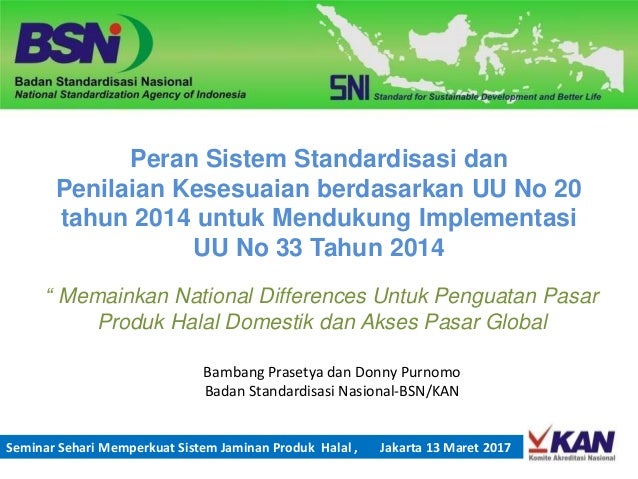 BSN
Badan Standardisasi Nasional
National Standardization Agency of Indonesia

SNI Standard for Sustainable Development and Better Life

Peran Sistem Standardisasi dan Penilaian Kesesuaian berdasarkan UU No 20 tahun 2014 untuk Mendukung Implementasi UU No 33 Tahun 2014

“ Memainkan National Differences Untuk Penguatan Pasar Produk Halal Domestik dan Akses Pasar Global

Bambang Prasetya dan Donny Purnomo
Badan Standardisasi Nasional-BSN/KAN

Seminar Sehari Memperkuat Sistem Jaminan Produk Halal , Jakarta 13 Maret 2017

KAN
Komite Akreditasi Nasional